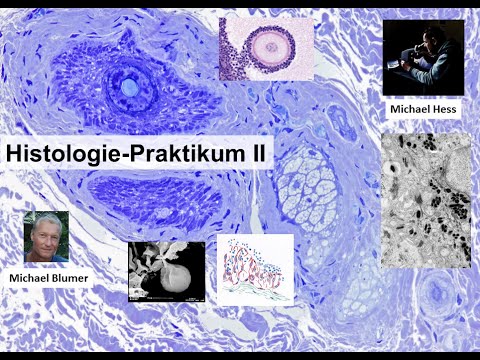 Michael Hess

Histologie-Praktikum II

Michael Blumer